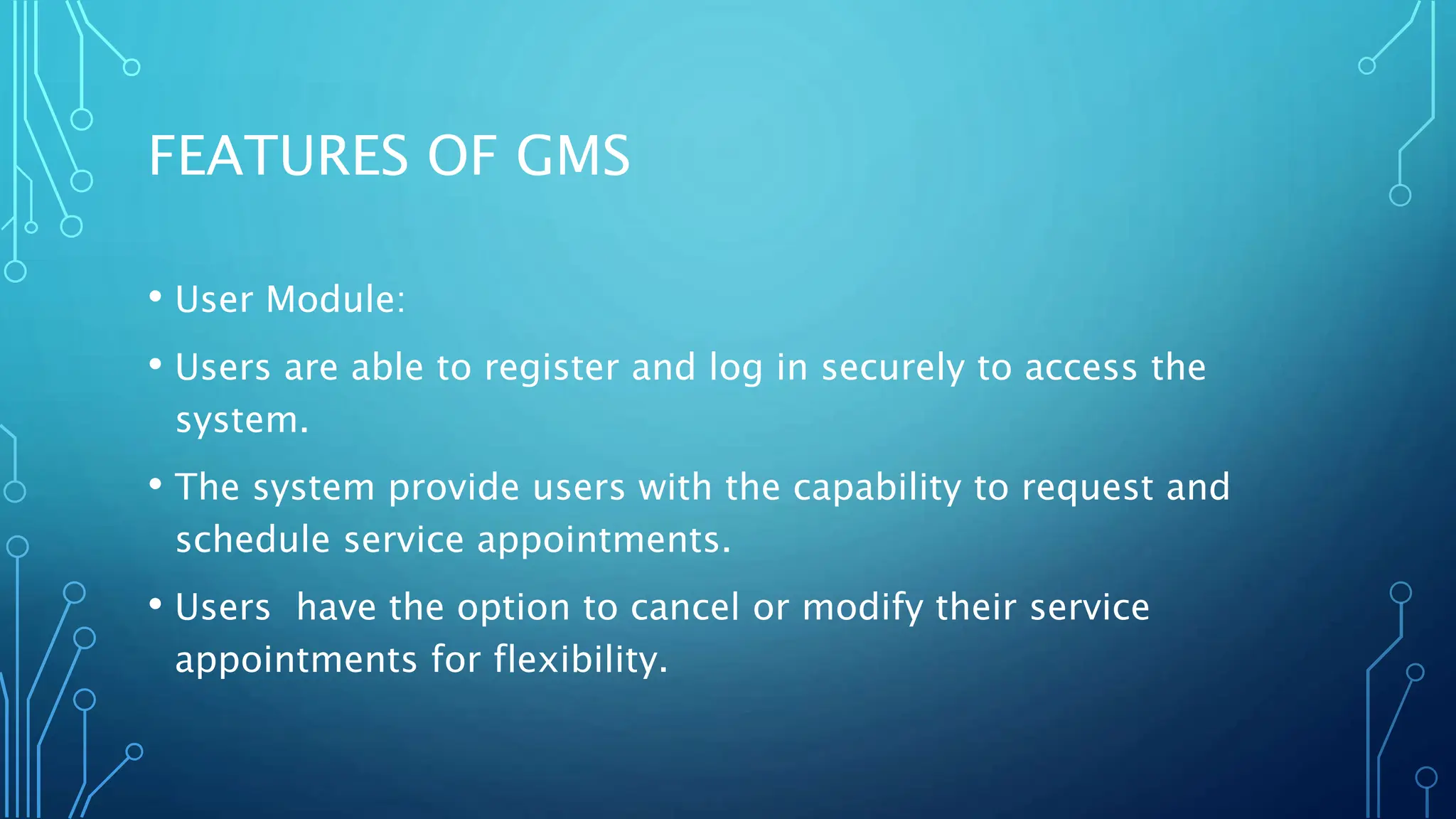 FEATURES OF GMS

• User Module:

• Users are able to register and log in securely to access the system.

• The system provide users with the capability to request and schedule service appointments.

• Users  have the option to cancel or modify their service appointments for flexibility.